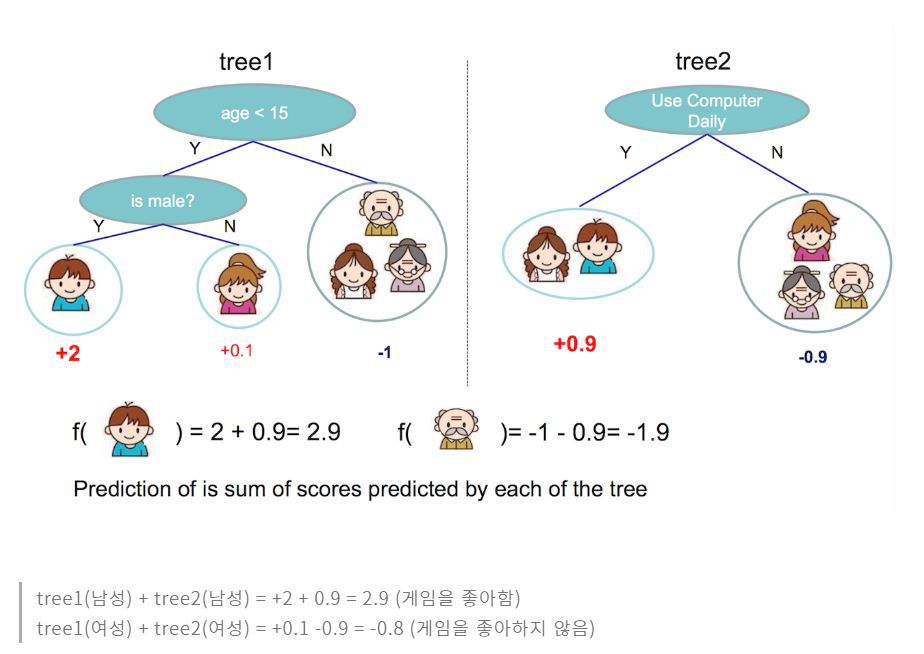 tree1

age < 15

Y N

is male?

Y N

+2 +0.1 -1

tree2

Use Computer Daily

Y N

+0.9 -0.9

f( ) = 2 + 0.9= 2.9 f( )= -1 - 0.9= -1.9

Prediction of is sum of scores predicted by each of the tree

tree1(남성) + tree2(남성) = +2 + 0.9 = 2.9 (게임을 좋아함)
tree1(여성) + tree2(여성) = +0.1 -0.9 = -0.8 (게임을 좋아하지 않음)